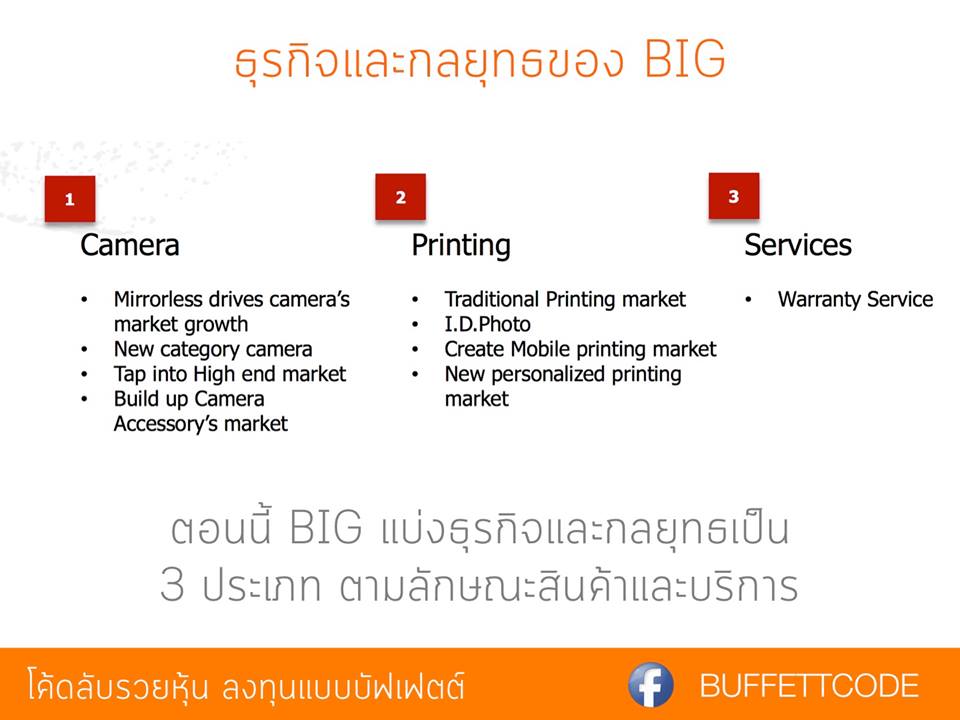 ธุรกิจและกลยุทธของ BIG

1

Camera

• Mirrorless drives camera's market growth
• New category camera
• Tap into High end market
• Build up Camera Accessory's market

2

Printing

• Traditional Printing market
• I.D.Photo
• Create Mobile printing market
• New personalized printing market

3

Services

• Warranty Service

ตอนนี้ BIG แบ่งธุรกิจและกลยุทธเป็น 3 ประเภท ตามลักษณะสินค้าและบริการ

โค้ดลับรวยหุ้น ลงทุนแบบบัฟเฟตต์

BUFFETTCODE